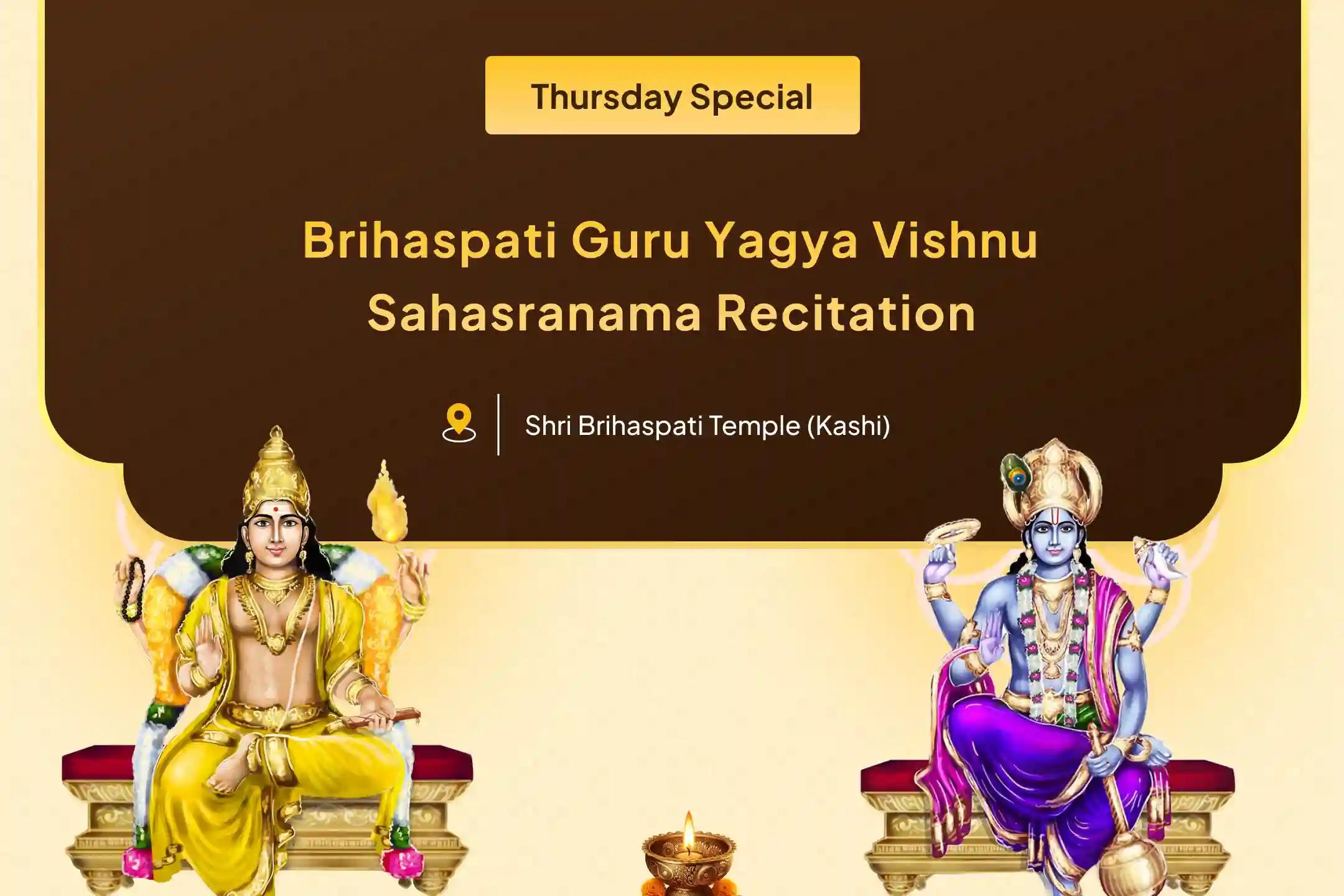 Thursday Special

Brihaspati Guru Yagya Vishnu Sahasranama Recitation

Shri Brihaspati Temple (Kashi)